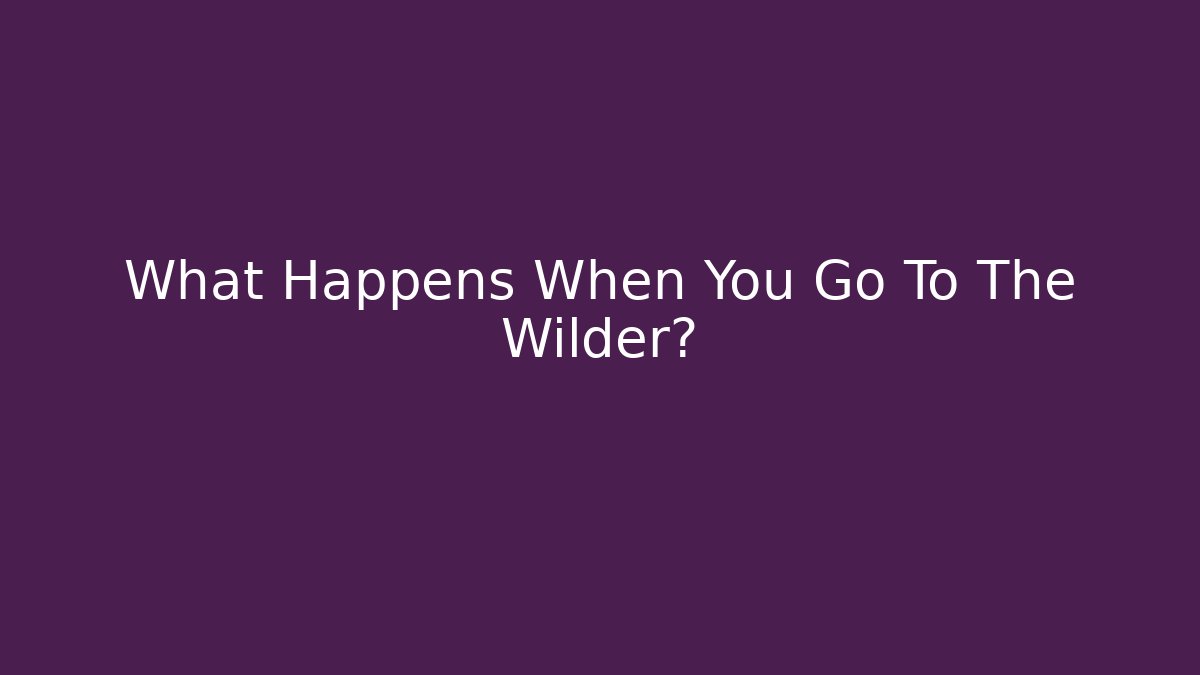 What Happens When You Go To The Wilder?